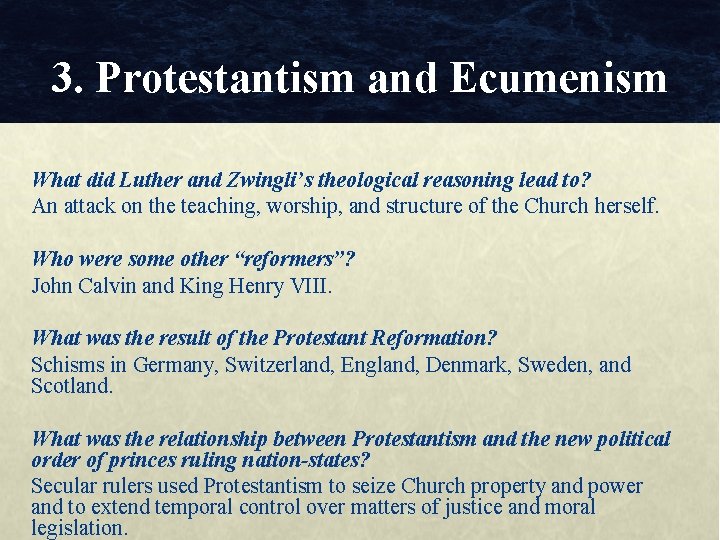 3. Protestantism and Ecumenism

What did Luther and Zwingli’s theological reasoning lead to?
An attack on the teaching, worship, and structure of the Church herself.

Who were some other “reformers”?
John Calvin and King Henry VIII.

What was the result of the Protestant Reformation?
Schisms in Germany, Switzerland, England, Denmark, Sweden, and Scotland.

What was the relationship between Protestantism and the new political order of princes ruling nation-states?
Secular rulers used Protestantism to seize Church property and power and to extend temporal control over matters of justice and moral legislation.